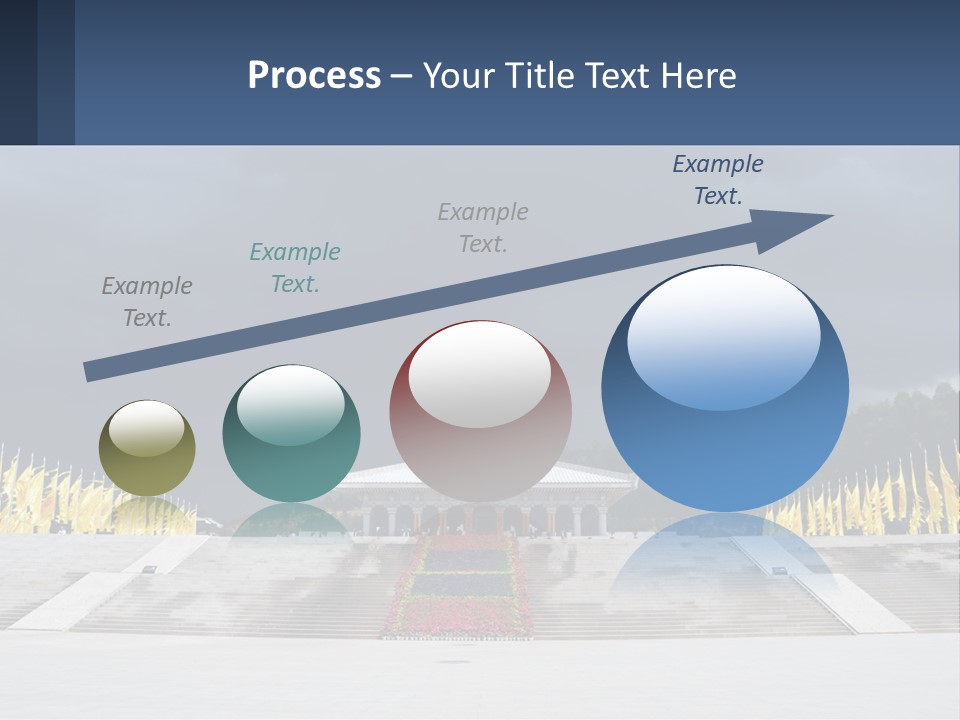 Process – Your Title Text Here

Example Text.

Example Text.

Example Text.

Example Text.